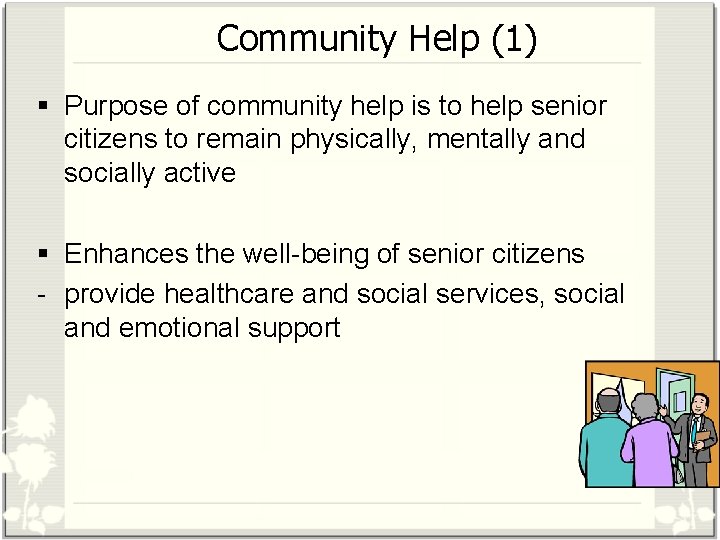 Community Help (1)

▪ Purpose of community help is to help senior citizens to remain physically, mentally and socially active

▪ Enhances the well-being of senior citizens
- provide healthcare and social services, social and emotional support